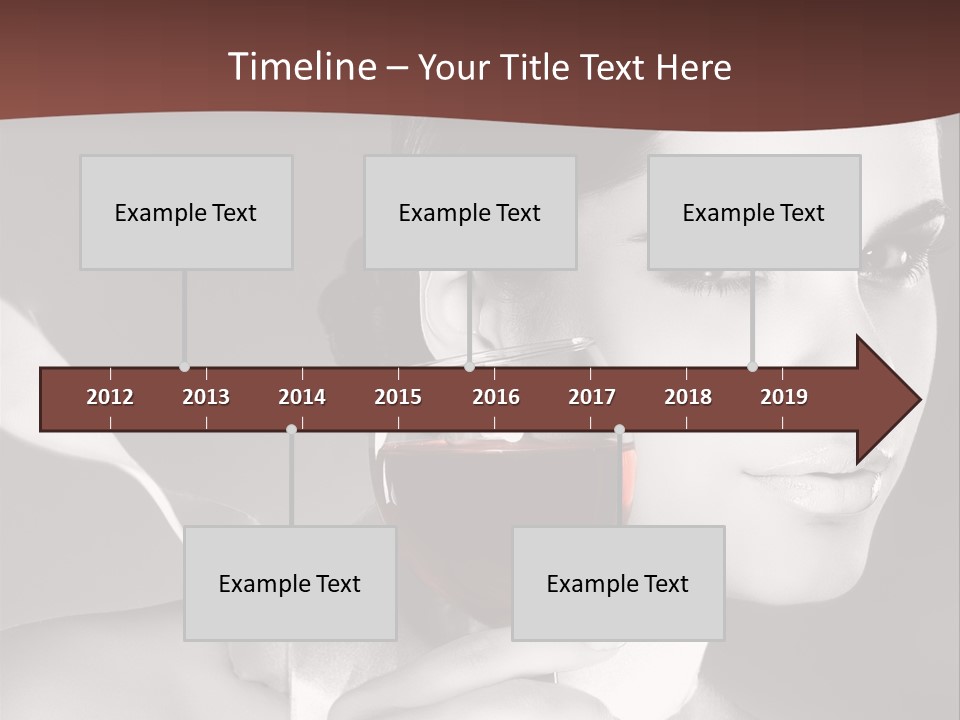 Timeline – Your Title Text Here

Example Text

Example Text

Example Text

2012 2013 2014 2015 2016 2017 2018 2019

Example Text

Example Text